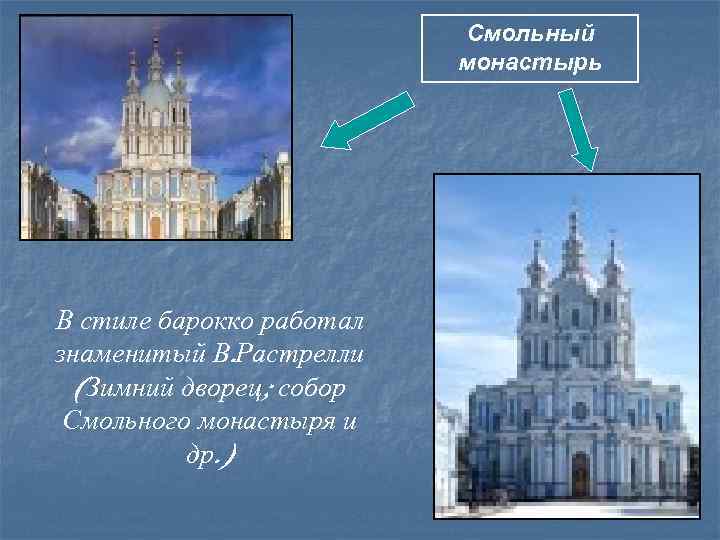 Смольный монастырь

В стиле барокко работал знаменитый В.Растрелли (Зимний дворец; собор Смольного монастыря и др.)